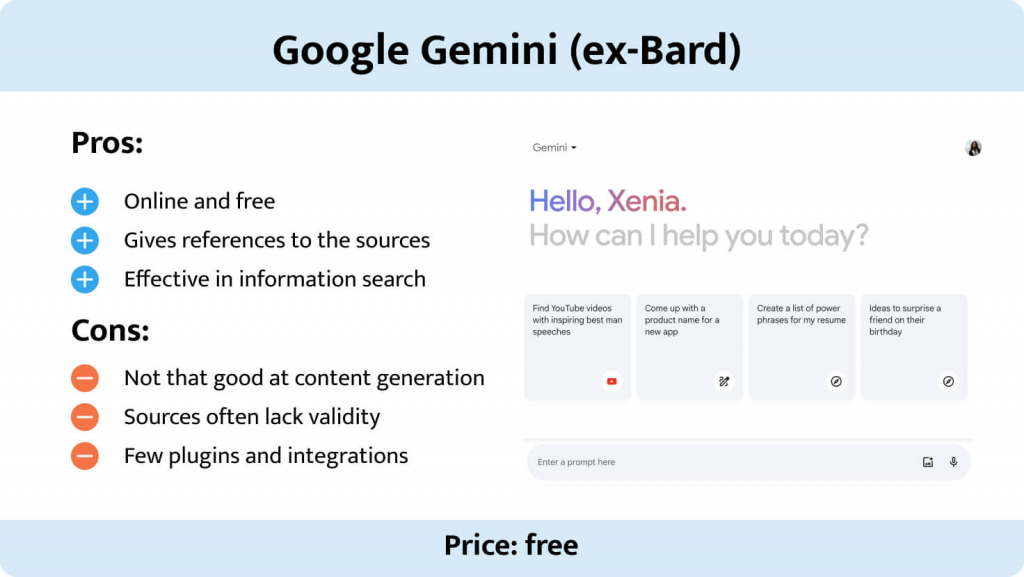 Google Gemini (ex-Bard)

Pros:

Online and free

Gives references to the sources

Effective in information search

Cons:

Not that good at content generation

Sources often lack validity

Few plugins and integrations

Gemini

Hello, Xenia.
How can I help you today?

Find YouTube videos with inspiring best man speeches

Come up with a product name for a new app

Create a list of power phrases for my resume

Ideas to surprise a friend on their birthday

Enter a prompt here

Price: free